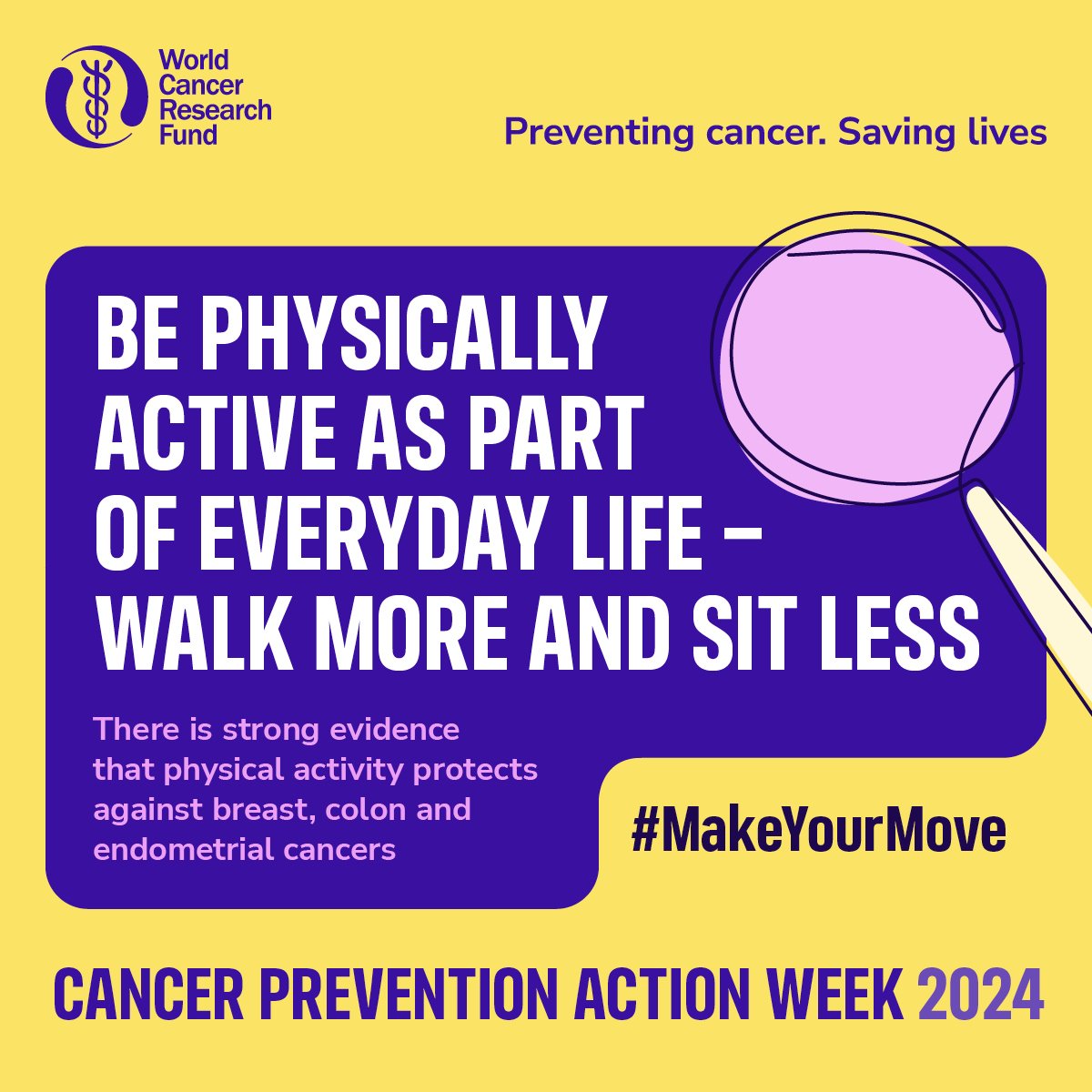 World Cancer Research Fund

Preventing cancer. Saving lives

BE PHYSICALLY ACTIVE AS PART OF EVERYDAY LIFE – WALK MORE AND SIT LESS

There is strong evidence that physical activity protects against breast, colon and endometrial cancers

#MakeYourMove

CANCER PREVENTION ACTION WEEK 2024